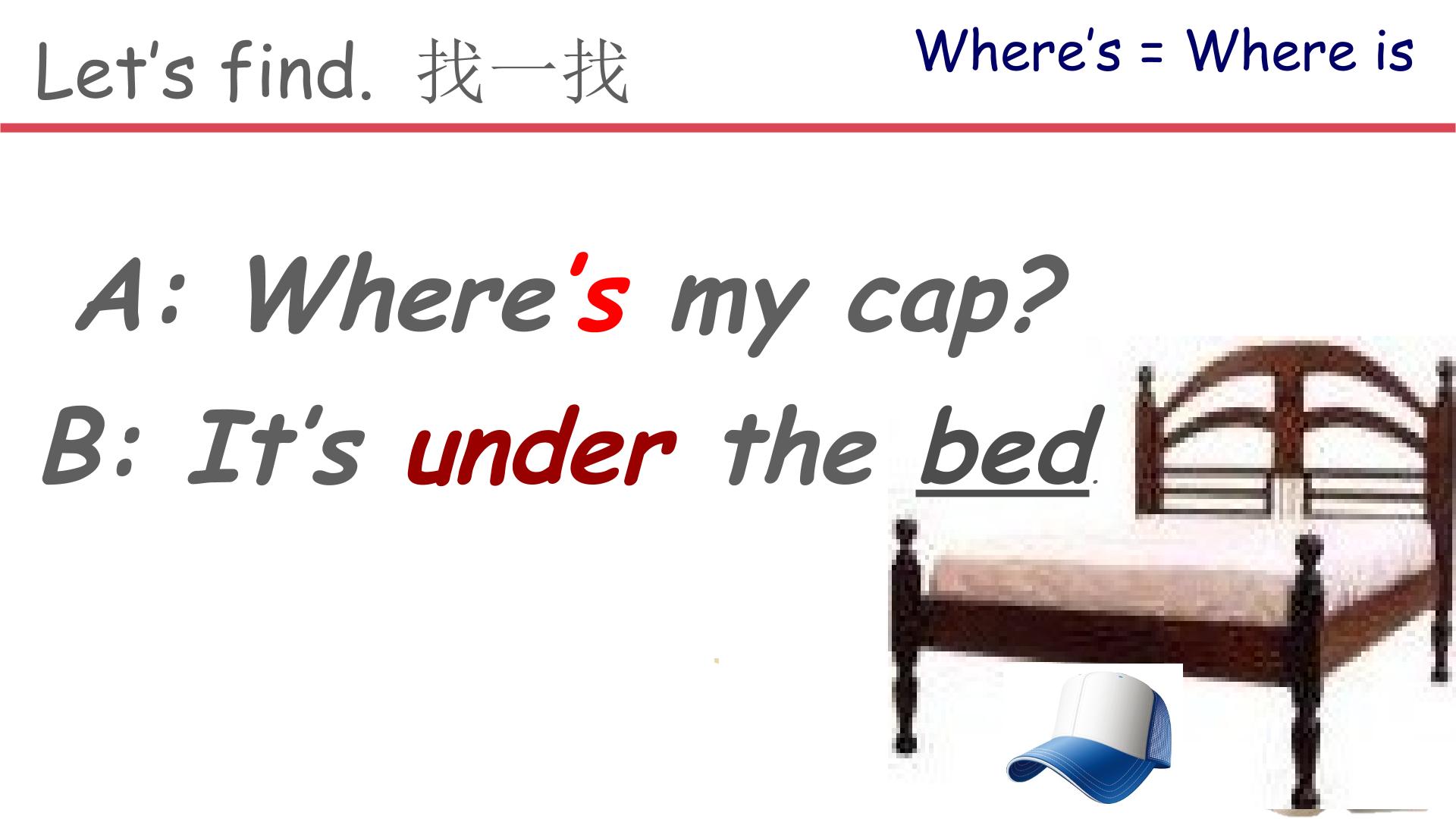 Let's find. 找一找

Where's = Where is

A: Where's my cap?

B: It's under the bed.